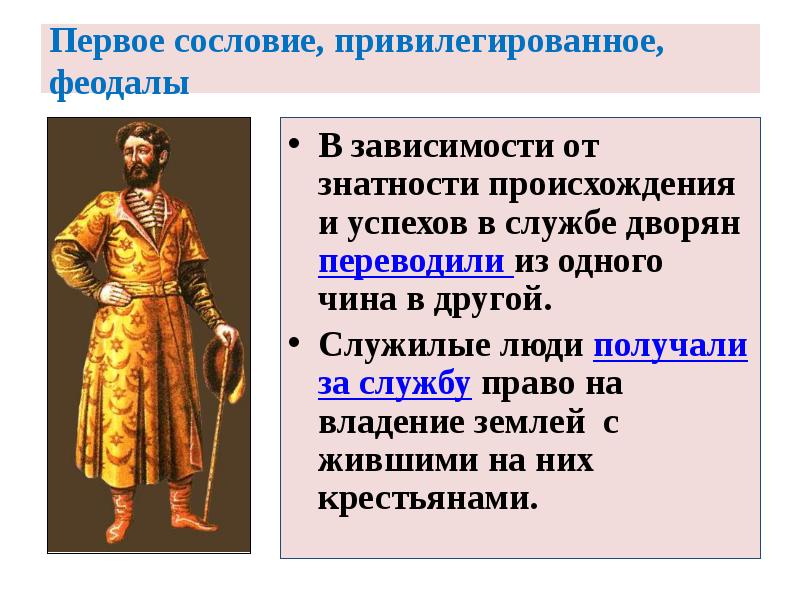 Первое сословие, привилегированное, феодалы

• В зависимости от знатности происхождения и успехов в службе дворян переводили из одного чина в другой.

• Служилые люди получали за службу право на владение землей с жившими на них крестьянами.